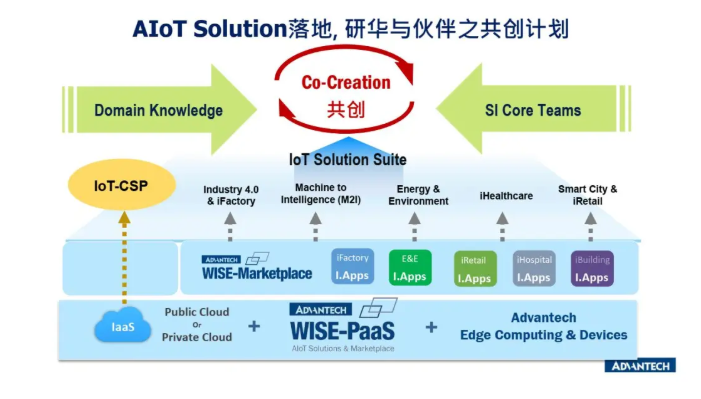 AIoT Solution落地, 研华与伙伴之共创计划

Domain Knowledge

Co-Creation
共创

SI Core Teams

IoT Solution Suite

IoT-CSP

Industry 4.0 & iFactory

Machine to Intelligence (M2I)

Energy & Environment

iHealthcare

Smart City & iRetail

ADVANTECH
WISE-Marketplace

iFactory
I.Apps

E&E
I.Apps

iRetail
I.Apps

iHospital
I.Apps

iBuilding
I.Apps

IaaS

Public Cloud
Or
Private Cloud

+

ADVANTECH
WISE-PaaS
AIoT Solutions & Marketplace

+

Advantech
Edge Computing & Devices

ADVANTECH